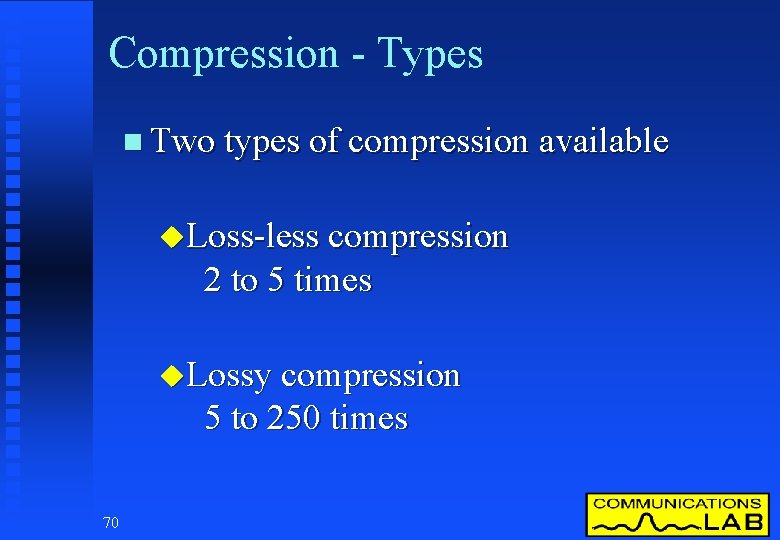 Compression - Types

Two types of compression available

Loss-less compression
2 to 5 times

Lossy compression
5 to 250 times

70

COMMUNICATIONS LAB